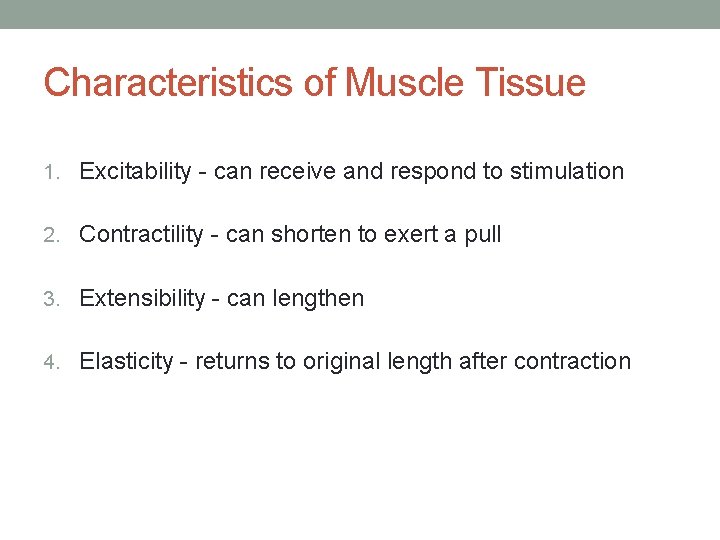 Characteristics of Muscle Tissue

1. Excitability - can receive and respond to stimulation

2. Contractility - can shorten to exert a pull

3. Extensibility - can lengthen

4. Elasticity - returns to original length after contraction